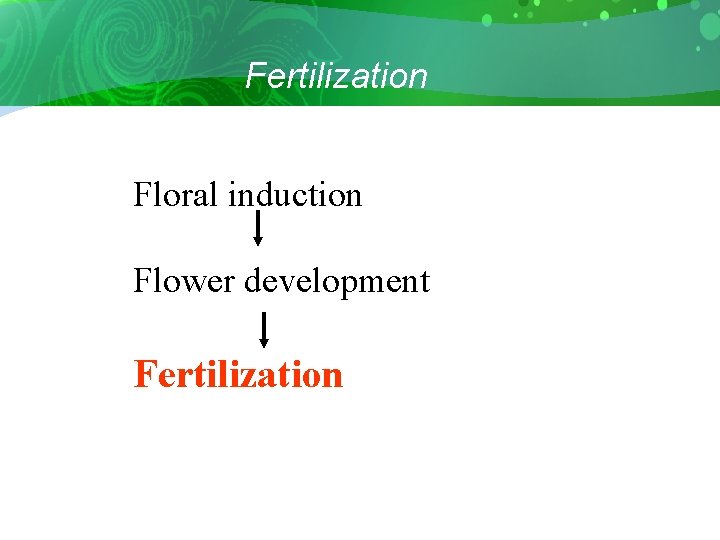 Fertilization

Floral induction

Flower development

Fertilization